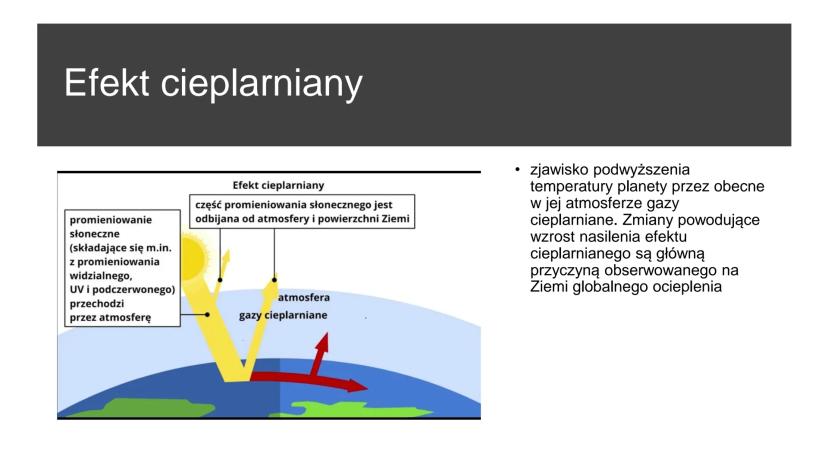 Efekt cieplarniany

Efekt cieplarniany

część promieniowania słonecznego jest odbijana od atmosfery i powierzchni Ziemi

promieniowanie słoneczne (składające się m.in. z promieniowania widzialnego, UV i podczerwonego) przechodzi przez atmosferę

atmosfera

gazy cieplarniane

• zjawisko podwyższenia temperatury planety przez obecne w jej atmosferze gazy cieplarniane. Zmiany powodujące wzrost nasilenia efektu cieplarnianego są główną przyczyną obserwowanego na Ziemi globalnego ocieplenia